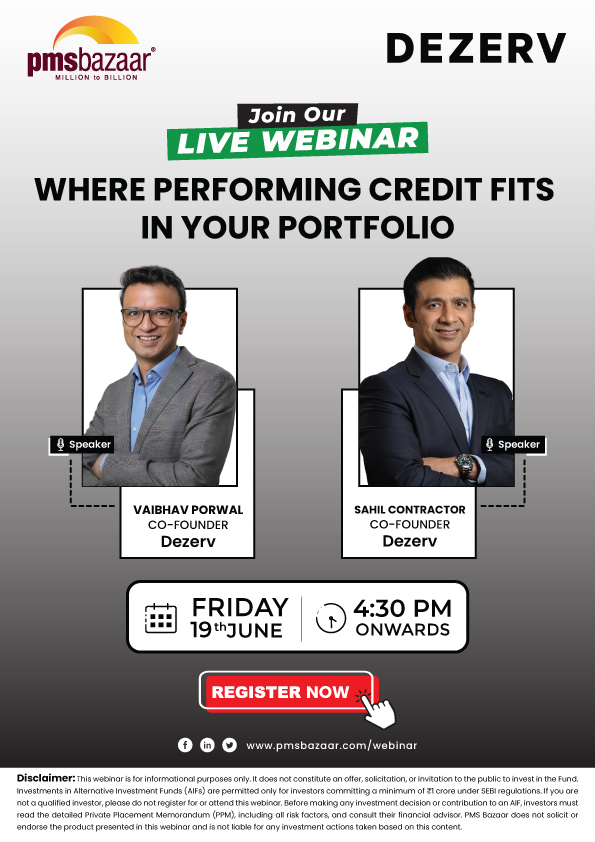 pmsbazaar®
MILLION to BILLION

DEZERV

Join Our
LIVE WEBINAR

WHERE PERFORMING CREDIT FITS IN YOUR PORTFOLIO

Speaker

VAIBHAV PORWAL
CO-FOUNDER
Dezerv

Speaker

SAHIL CONTRACTOR
CO-FOUNDER
Dezerv

FRIDAY
19th JUNE

4:30 PM
ONWARDS

REGISTER NOW

www.pmsbazaar.com/webinar

Disclaimer: This webinar is for informational purposes only. It does not constitute an offer, solicitation, or invitation to the public to invest in the Fund. Investments in Alternative Investment Funds (AIFs) are permitted only for investors committing a minimum of ₹1 crore under SEBI regulations. If you are not a qualified investor, please do not register for or attend this webinar. Before making any investment decision or contribution to an AIF, investors must read the detailed Private Placement Memorandum (PPM), including all risk factors, and consult their financial advisor. PMS Bazaar does not solicit or endorse the product presented in this webinar and is not liable for any investment actions taken based on this content.